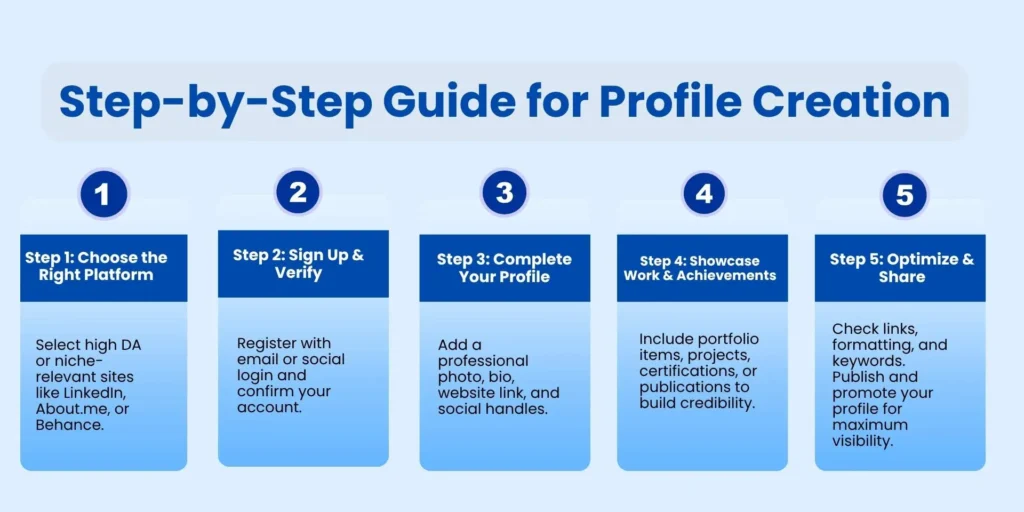 Step-by-Step Guide for Profile Creation

1

Step 1: Choose the Right Platform

Select high DA or niche-relevant sites like LinkedIn, About.me, or Behance.

2

Step 2: Sign Up & Verify

Register with email or social login and confirm your account.

3

Step 3: Complete Your Profile

Add a professional photo, bio, website link, and social handles.

4

Step 4: Showcase Work & Achievements

Include portfolio items, projects, certifications, or publications to build credibility.

5

Step 5: Optimize & Share

Check links, formatting, and keywords. Publish and promote your profile for maximum visibility.